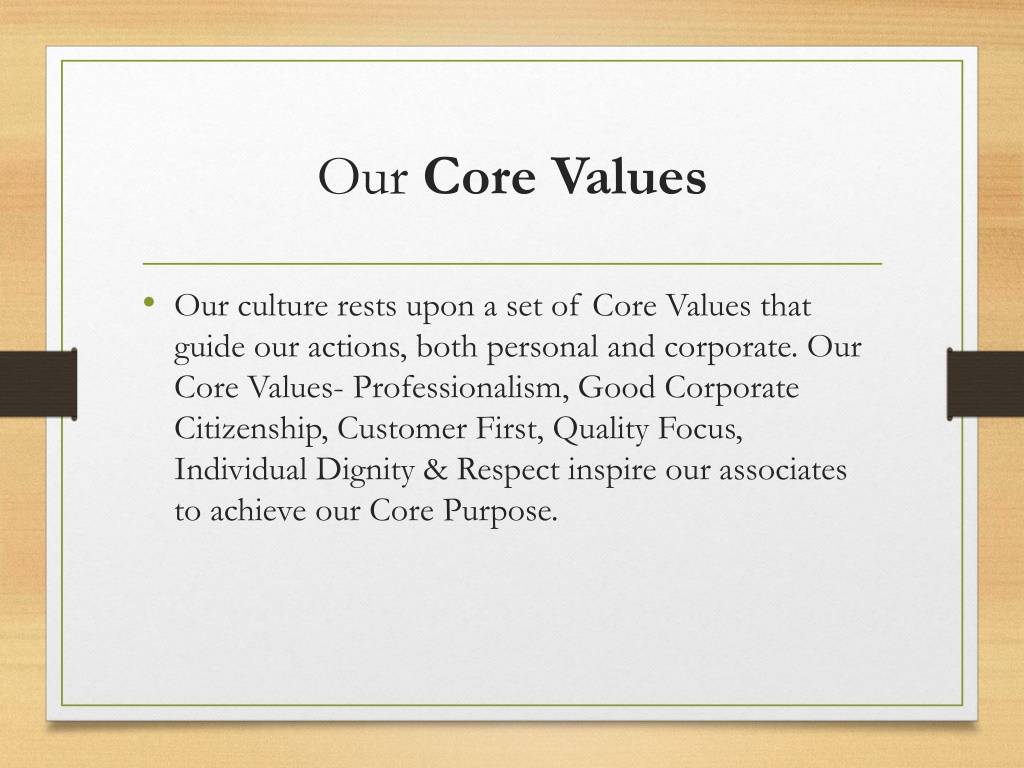 Our Core Values

• Our culture rests upon a set of Core Values that guide our actions, both personal and corporate. Our Core Values- Professionalism, Good Corporate Citizenship, Customer First, Quality Focus, Individual Dignity & Respect inspire our associates to achieve our Core Purpose.